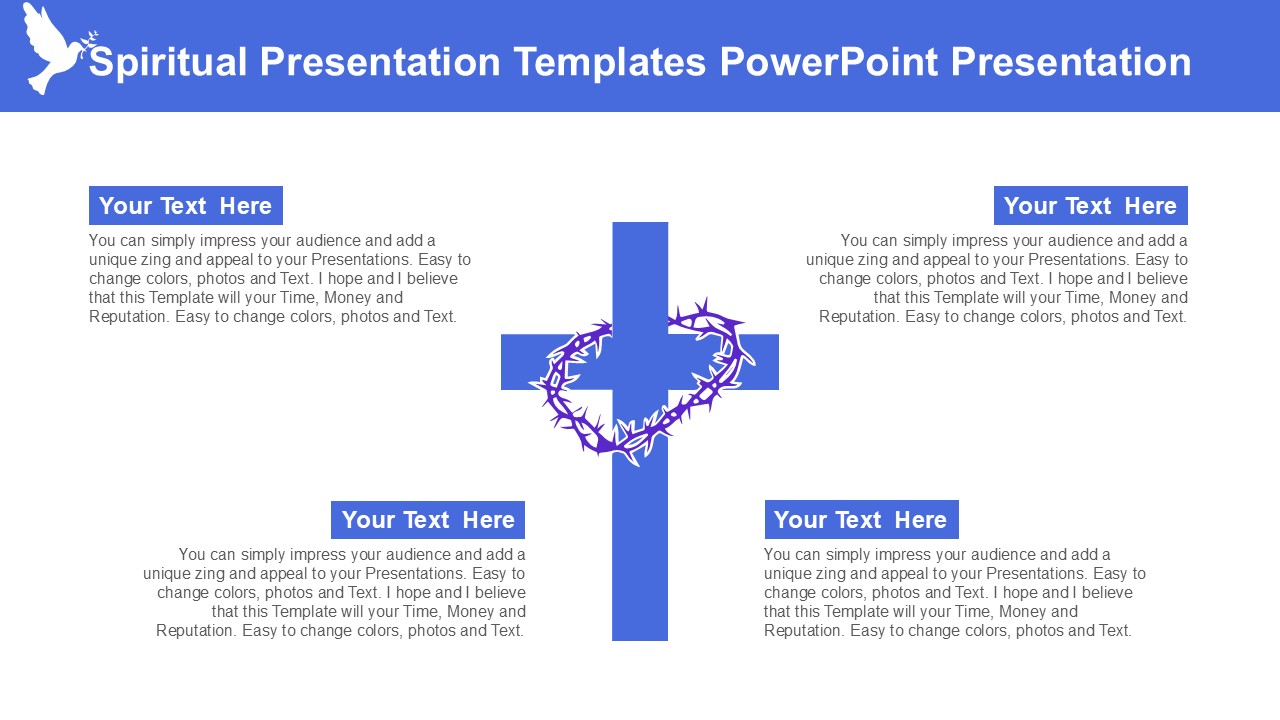 Spiritual Presentation Templates PowerPoint Presentation

Your Text Here

You can simply impress your audience and add a unique zing and appeal to your Presentations. Easy to change colors, photos and Text. I hope and I believe that this Template will your Time, Money and Reputation. Easy to change colors, photos and Text.

Your Text Here

You can simply impress your audience and add a unique zing and appeal to your Presentations. Easy to change colors, photos and Text. I hope and I believe that this Template will your Time, Money and Reputation. Easy to change colors, photos and Text.

Your Text Here

You can simply impress your audience and add a unique zing and appeal to your Presentations. Easy to change colors, photos and Text. I hope and I believe that this Template will your Time, Money and Reputation. Easy to change colors, photos and Text.

Your Text Here

You can simply impress your audience and add a unique zing and appeal to your Presentations. Easy to change colors, photos and Text. I hope and I believe that this Template will your Time, Money and Reputation. Easy to change colors, photos and Text.